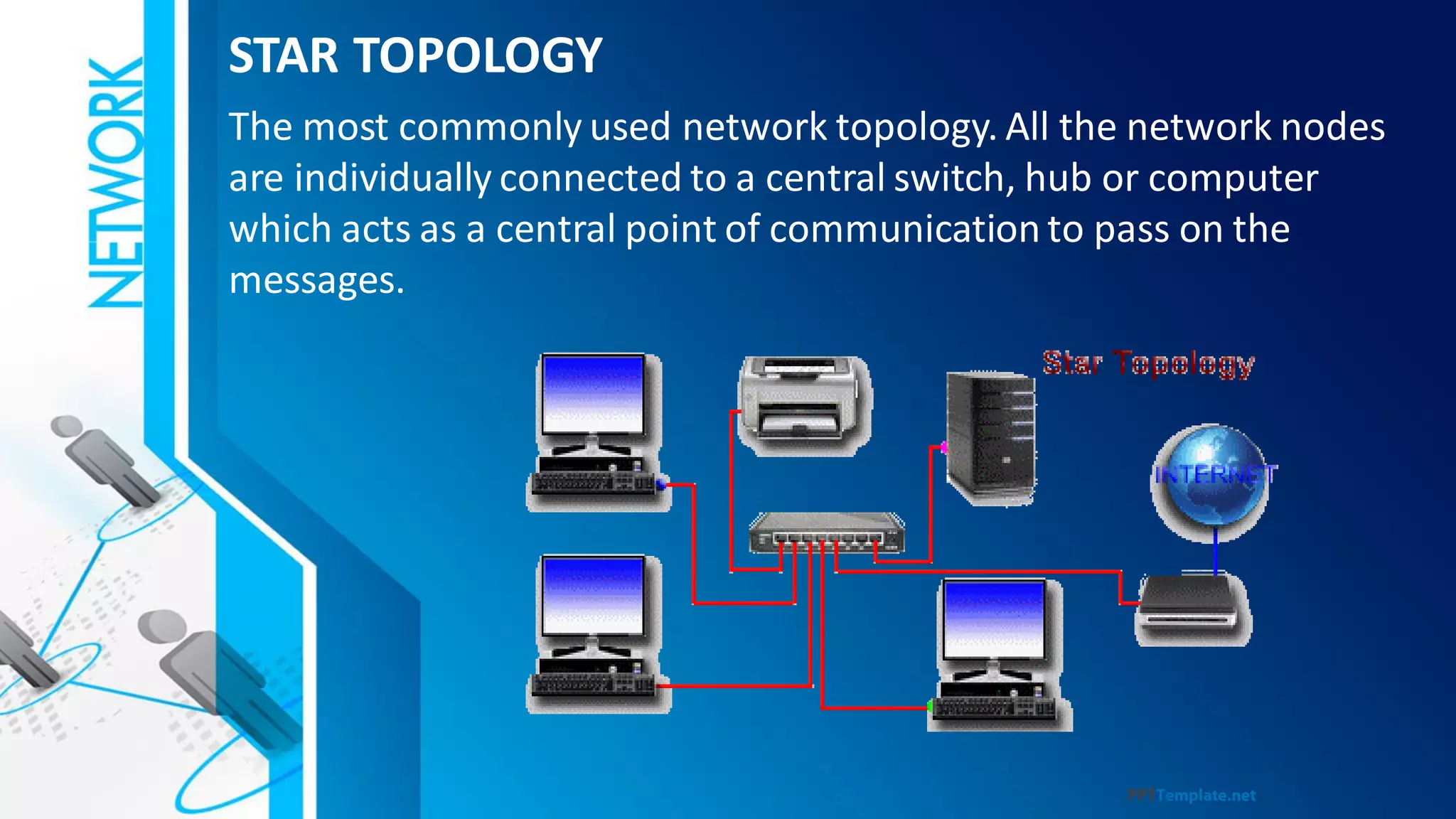 NETWORK

STAR TOPOLOGY

The most commonly used network topology. All the network nodes are individually connected to a central switch, hub or computer which acts as a central point of communication to pass on the messages.

Star Topology

INTERNET

PPTTemplate.net